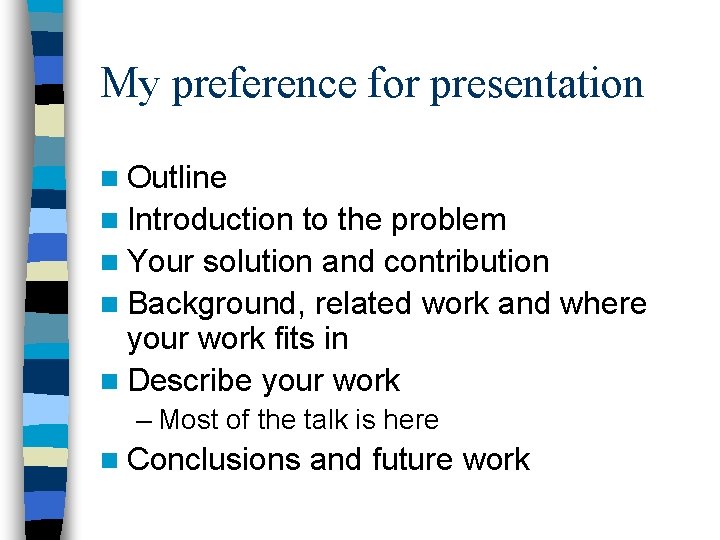 My preference for presentation

- Outline
- Introduction to the problem
- Your solution and contribution
- Background, related work and where your work fits in
- Describe your work
  – Most of the talk is here
- Conclusions and future work